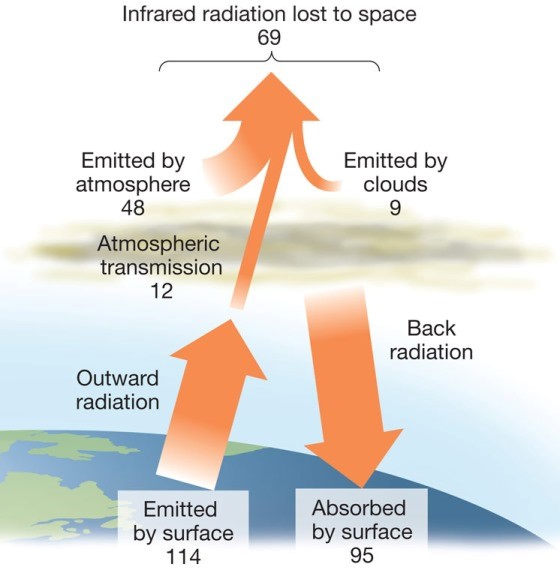 Infrared radiation lost to space
69

Emitted by atmosphere
48

Emitted by clouds
9

Atmospheric transmission
12

Back radiation

Outward radiation

Emitted by surface
114

Absorbed by surface
95